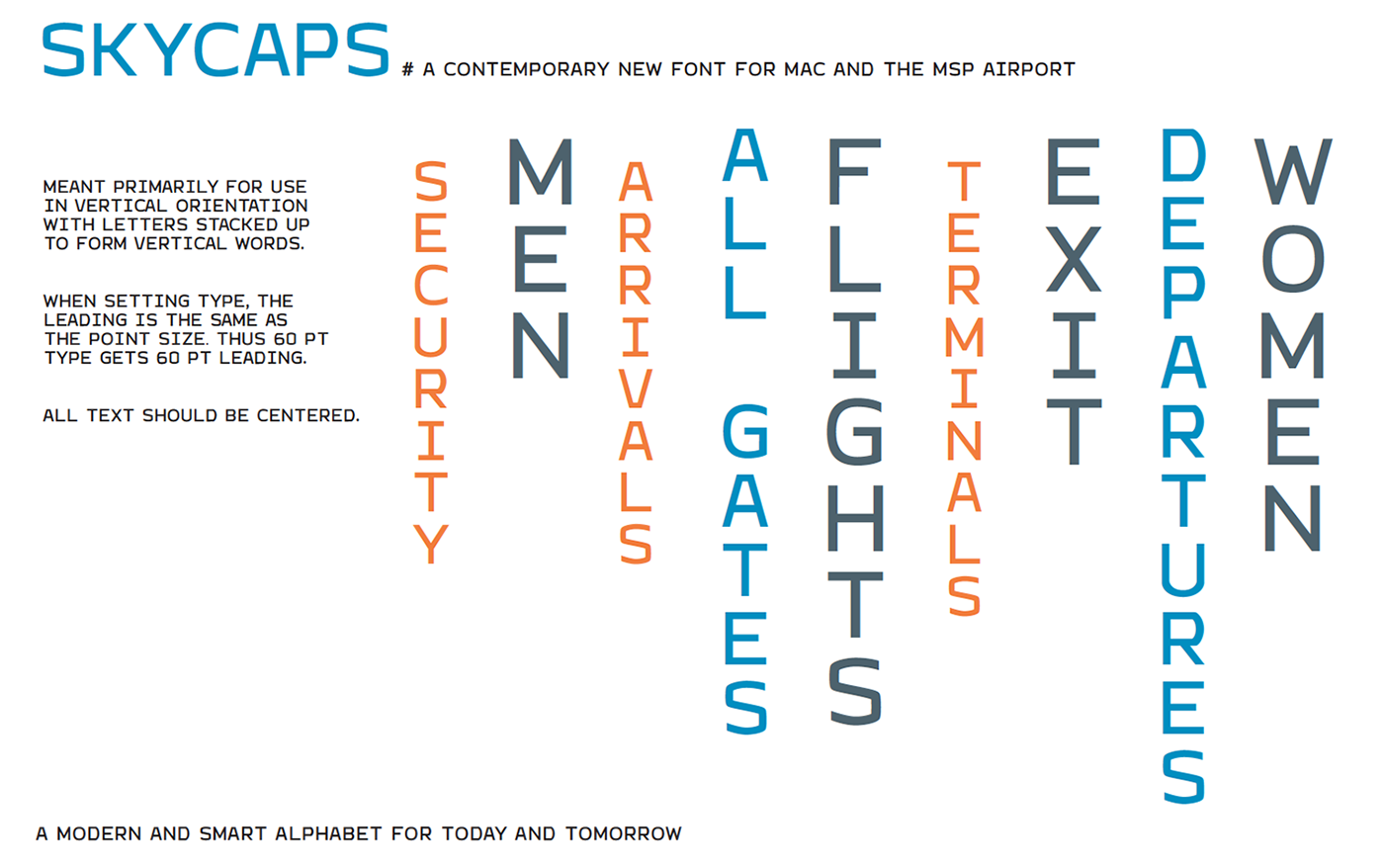 SKYCAPS # A CONTEMPORARY NEW FONT FOR MAC AND THE MSP AIRPORT

MEANT PRIMARILY FOR USE IN VERTICAL ORIENTATION WITH LETTERS STACKED UP TO FORM VERTICAL WORDS.

WHEN SETTING TYPE, THE LEADING IS THE SAME AS THE POINT SIZE. THUS 60 PT TYPE GETS 60 PT LEADING.

ALL TEXT SHOULD BE CENTERED.

SECURITY

MEN

ARRIVALS

ALL GATES

FLIGHTS

TERMINALS

EXIT

DEPARTURES

WOMEN

A MODERN AND SMART ALPHABET FOR TODAY AND TOMORROW